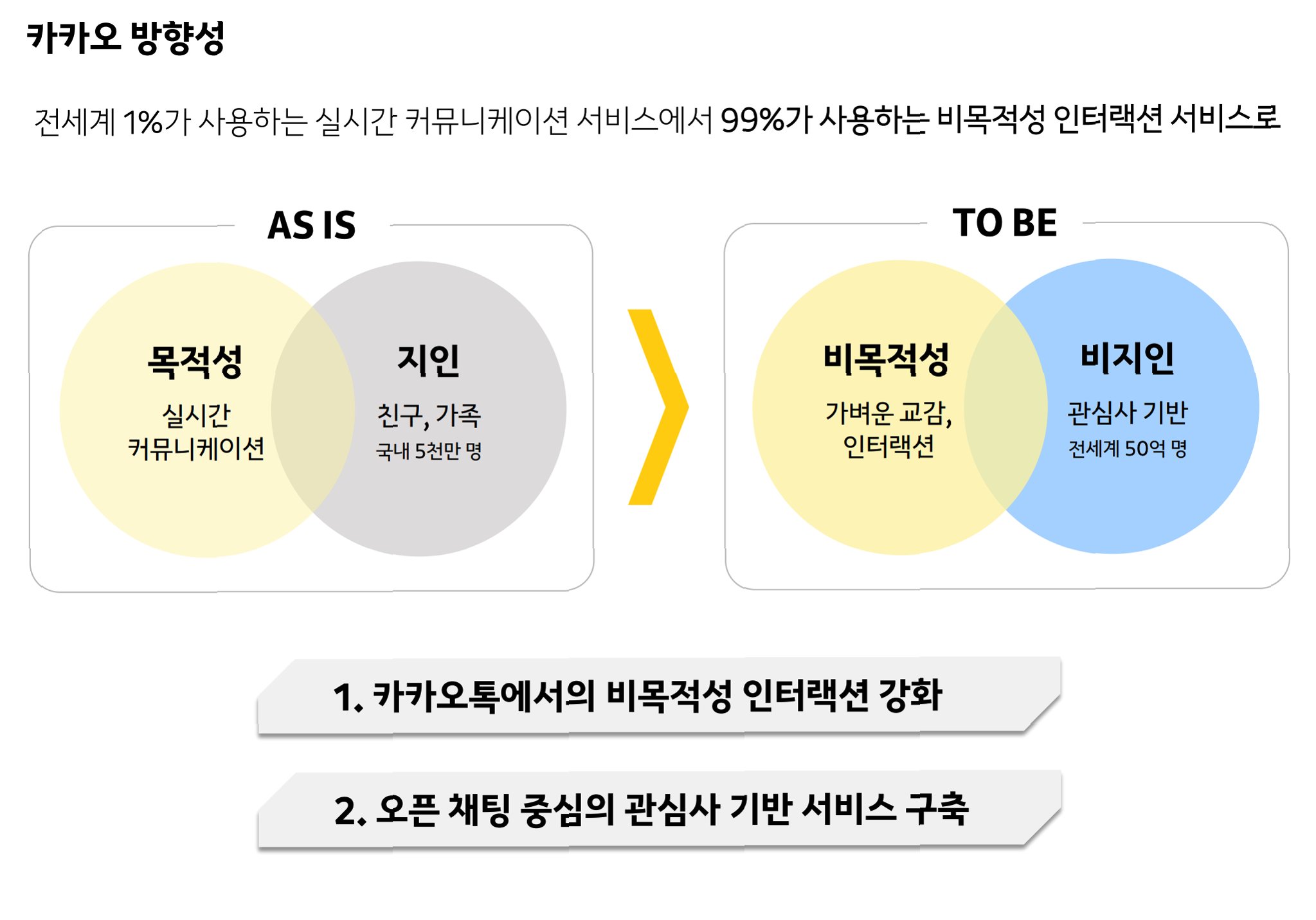 카카오 방향성

전세계 1%가 사용하는 실시간 커뮤니케이션 서비스에서 99%가 사용하는 비목적성 인터랙션 서비스로

AS IS

목적성

실시간
커뮤니케이션

지인

친구, 가족
국내 5천만 명

TO BE

비목적성

가벼운 교감,
인터랙션

비지인

관심사 기반
전세계 50억 명

1. 카카오톡에서의 비목적성 인터랙션 강화

2. 오픈 채팅 중심의 관심사 기반 서비스 구축